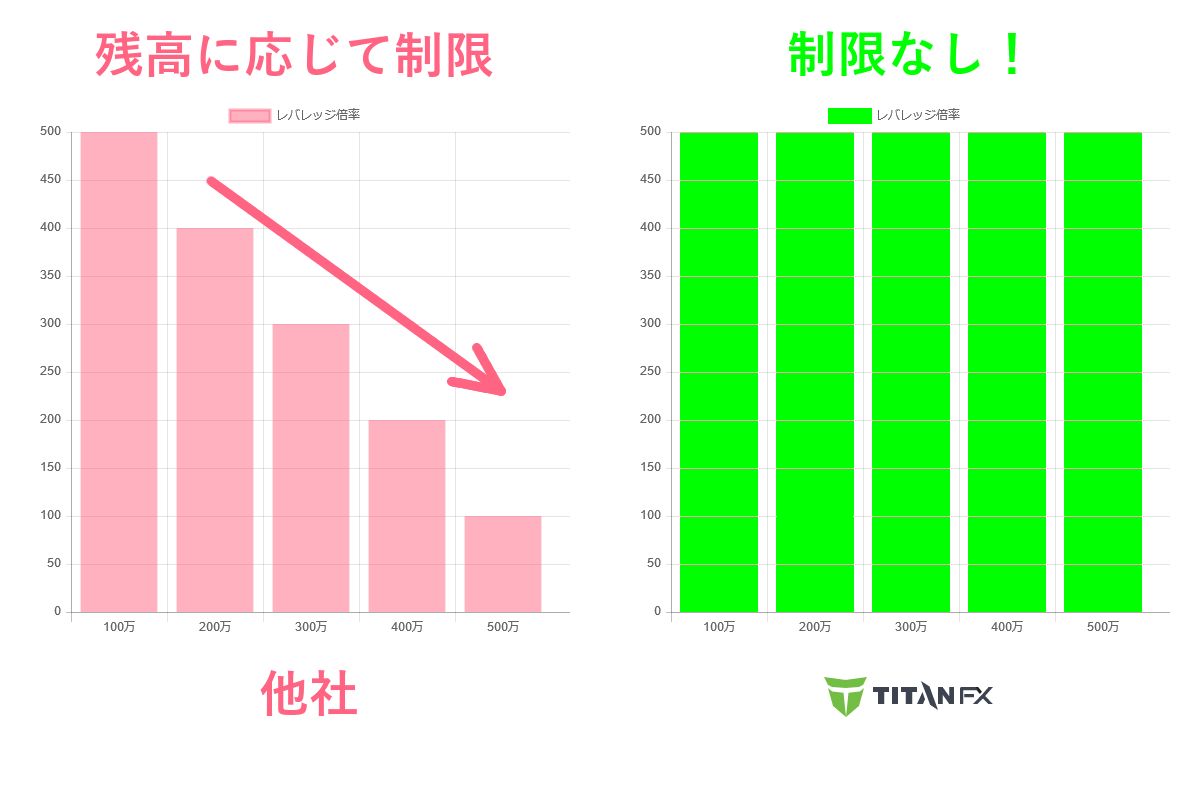 残高に応じて制限

レバレッジ倍率

500
450
400
350
300
250
200
150
100
50
0

100万 200万 300万 400万 500万

他社

制限なし！

レバレッジ倍率

500
450
400
350
300
250
200
150
100
50
0

100万 200万 300万 400万 500万

TITAN FX